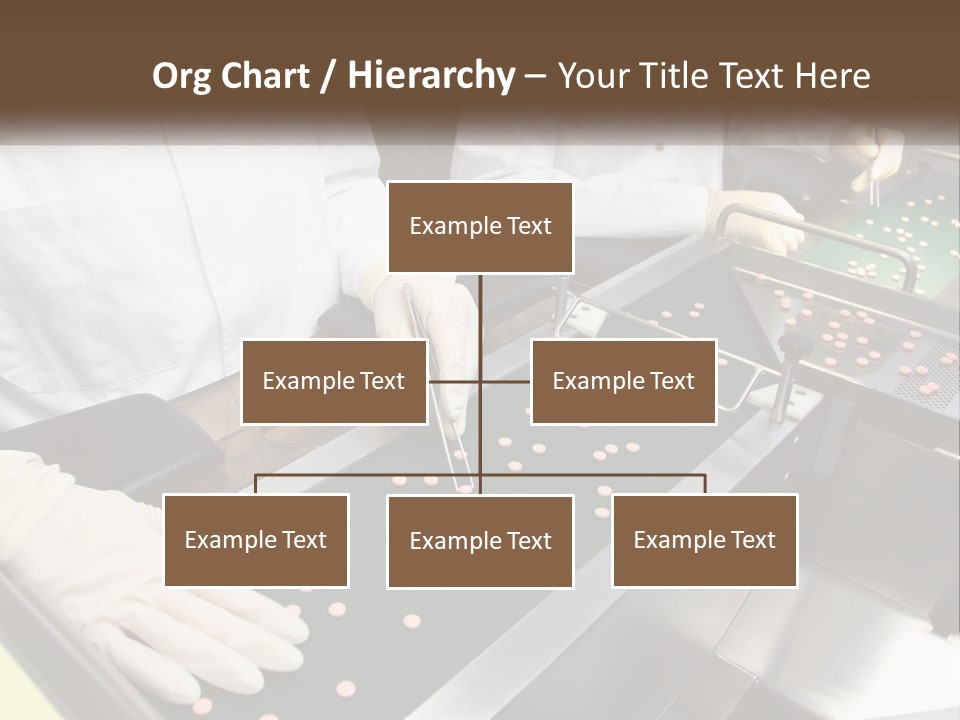 Org Chart / Hierarchy – Your Title Text Here

Example Text

Example Text

Example Text

Example Text

Example Text

Example Text